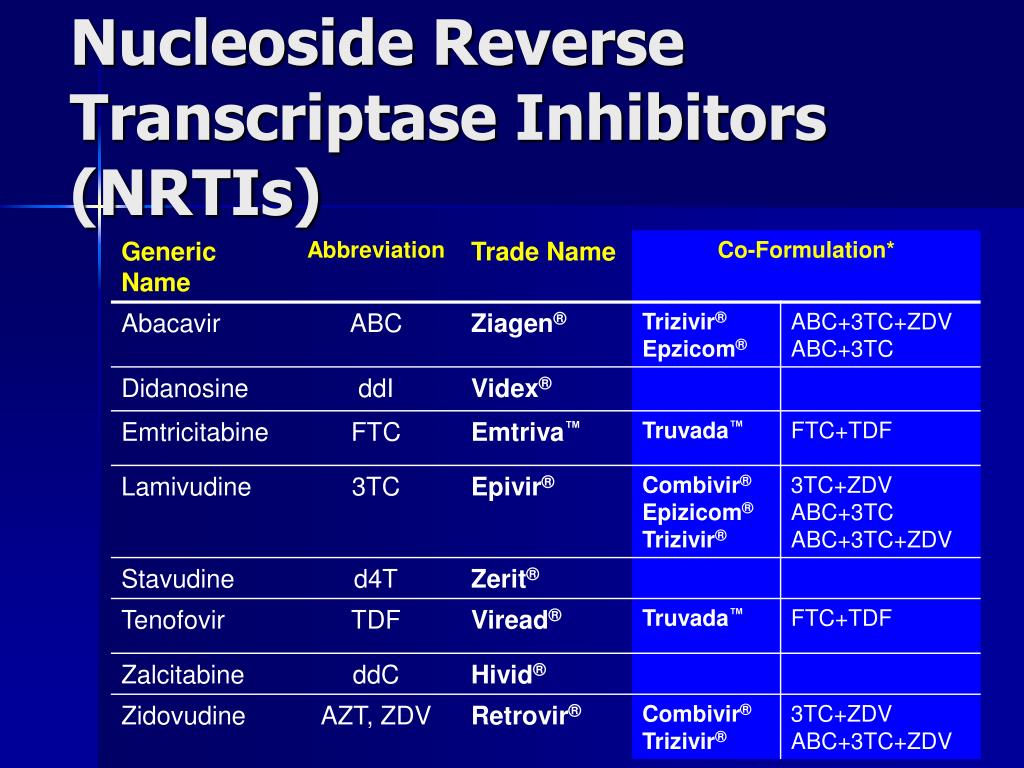 Nucleoside Reverse Transcriptase Inhibitors (NRTIs)

| Generic Name | Abbreviation | Trade Name | Co-Formulation* | |
|---|---|---|---|---|
| Abacavir | ABC | Ziagen® | Trizivir® Epzicom® | ABC+3TC+ZDV ABC+3TC |
| Didanosine | ddI | Videx® | | |
| Emtricitabine | FTC | Emtriva™ | Truvada™ | FTC+TDF |
| Lamivudine | 3TC | Epivir® | Combivir® Epizicom® Trizivir® | 3TC+ZDV ABC+3TC ABC+3TC+ZDV |
| Stavudine | d4T | Zerit® | | |
| Tenofovir | TDF | Viread® | Truvada™ | FTC+TDF |
| Zalcitabine | ddC | Hivid® | | |
| Zidovudine | AZT, ZDV | Retrovir® | Combivir® Trizivir® | 3TC+ZDV ABC+3TC+ZDV |